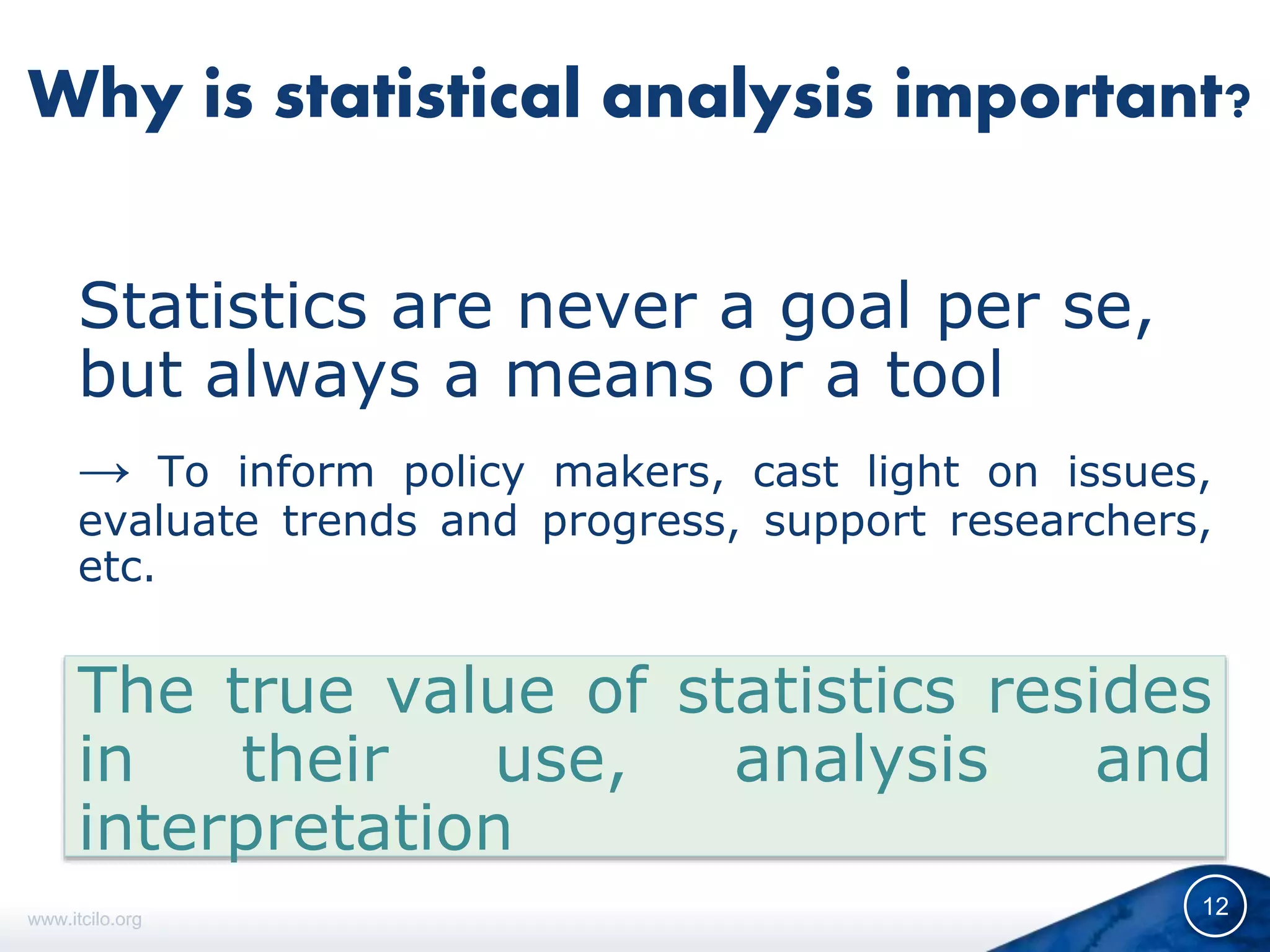 Why is statistical analysis important?

Statistics are never a goal per se, but always a means or a tool

→ To inform policy makers, cast light on issues, evaluate trends and progress, support researchers, etc.

The true value of statistics resides in their use, analysis and interpretation

www.itcilo.org

12